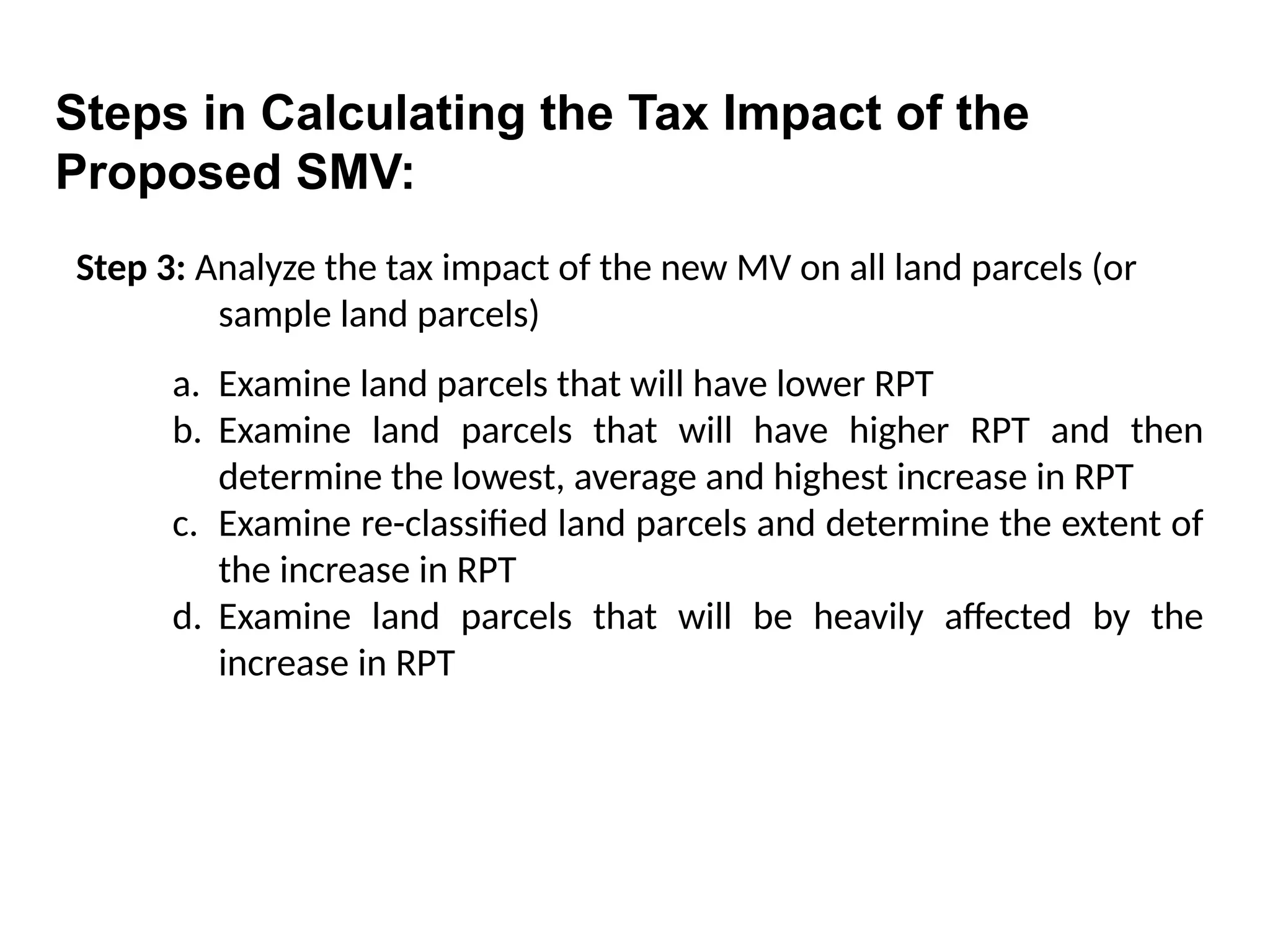 Steps in Calculating the Tax Impact of the Proposed SMV:

Step 3: Analyze the tax impact of the new MV on all land parcels (or sample land parcels)

a. Examine land parcels that will have lower RPT
b. Examine land parcels that will have higher RPT and then determine the lowest, average and highest increase in RPT
c. Examine re-classified land parcels and determine the extent of the increase in RPT
d. Examine land parcels that will be heavily affected by the increase in RPT